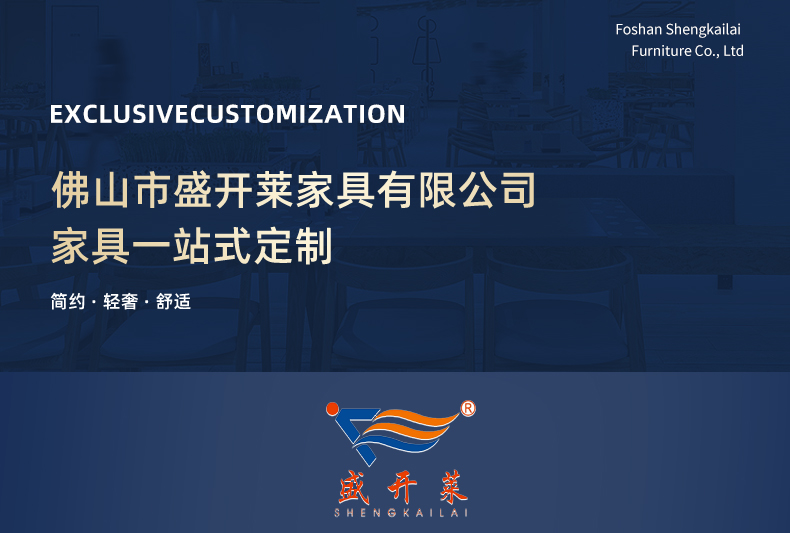 Foshan Shengkailai
Furniture Co., Ltd

EXCLUSIVECUSTOMIZATION

佛山市盛开莱家具有限公司
家具一站式定制

简约 · 轻奢 · 舒适

®

盛开莱
SHENGKAILAI